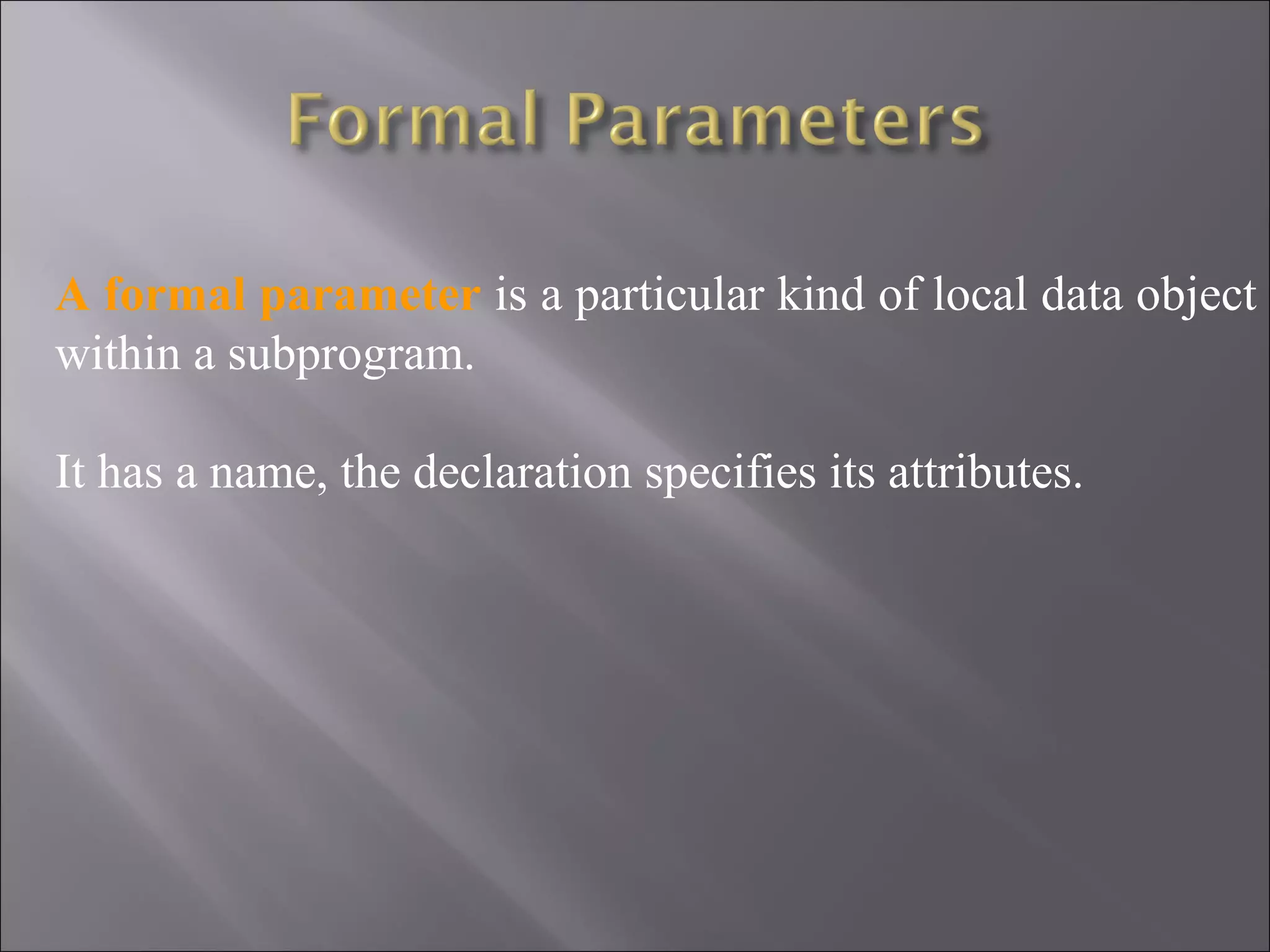 Formal Parameters

A formal parameter is a particular kind of local data object within a subprogram.

It has a name, the declaration specifies its attributes.